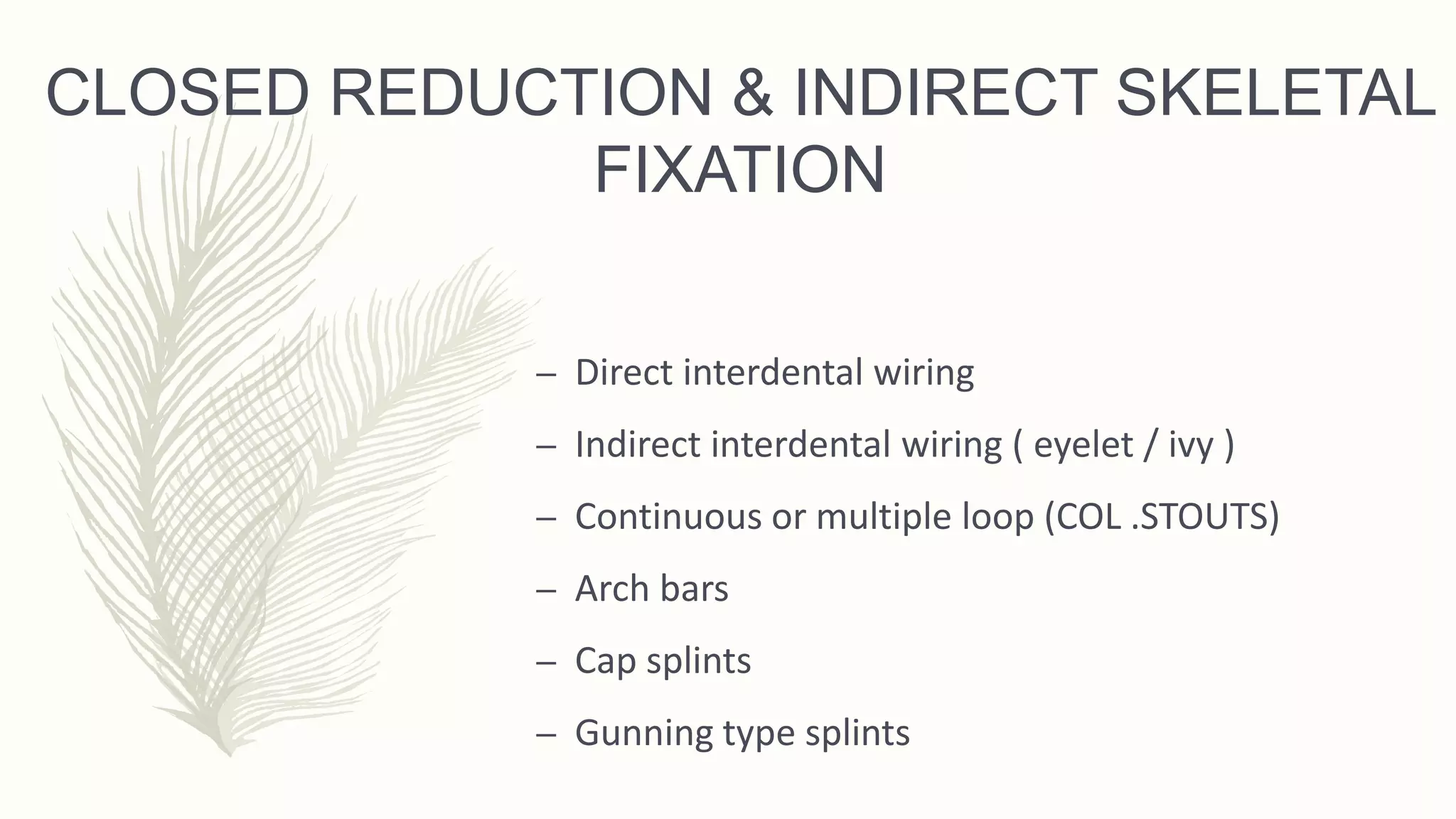 CLOSED REDUCTION & INDIRECT SKELETAL FIXATION

– Direct interdental wiring

– Indirect interdental wiring ( eyelet / ivy )

– Continuous or multiple loop (COL .STOUTS)

– Arch bars

– Cap splints

– Gunning type splints